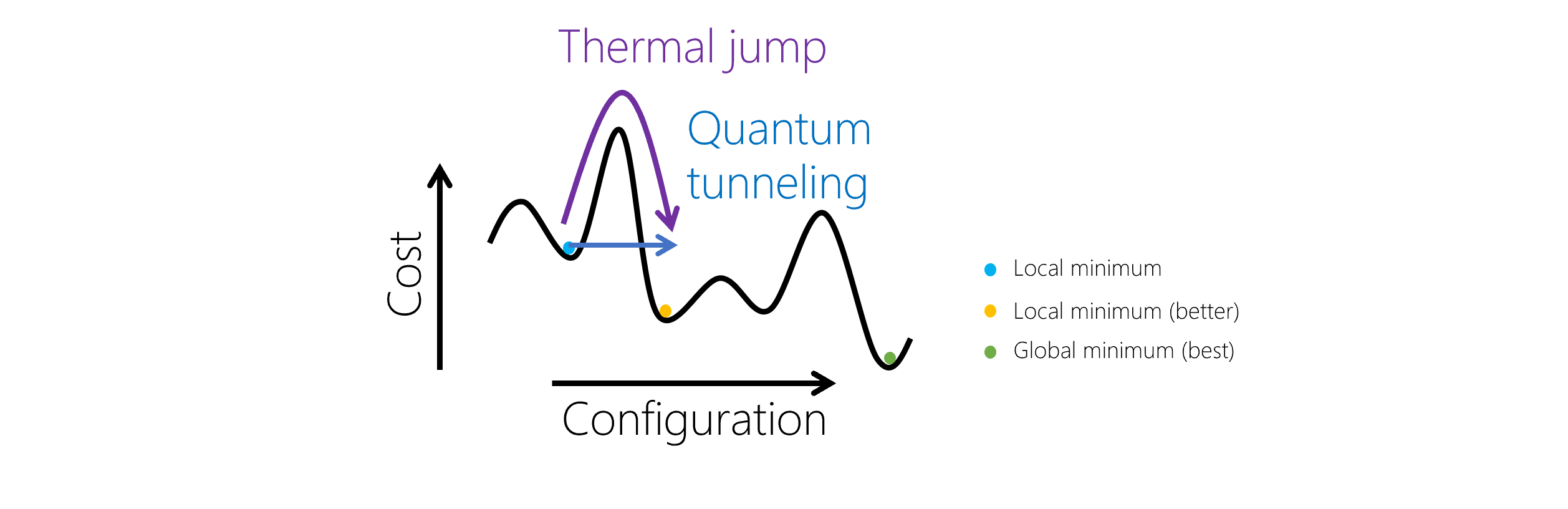 Thermal jump

Quantum tunneling

Cost

Configuration

Local minimum

Local minimum (better)

Global minimum (best)